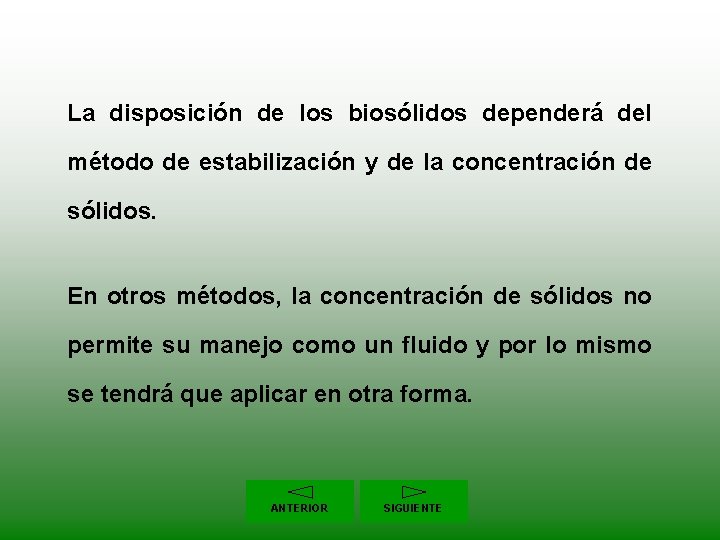 La disposición de los biosólidos dependerá del método de estabilización y de la concentración de sólidos.

En otros métodos, la concentración de sólidos no permite su manejo como un fluido y por lo mismo se tendrá que aplicar en otra forma.

ANTERIOR

SIGUIENTE